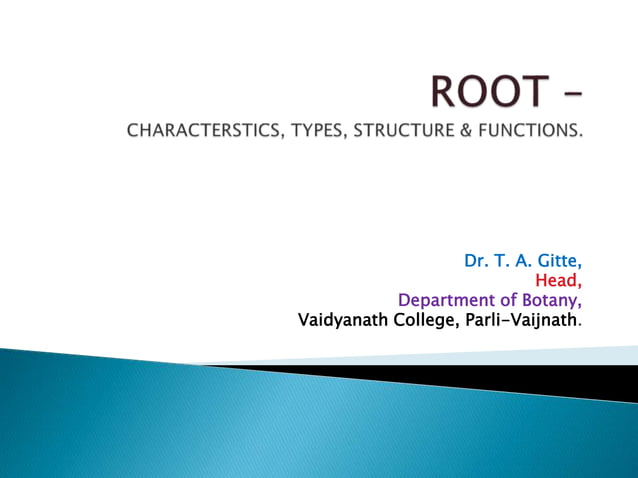 ROOT –

CHARACTERSTICS, TYPES, STRUCTURE & FUNCTIONS.

Dr. T. A. Gitte,
Head,
Department of Botany,
Vaidyanath College, Parli-Vaijnath.